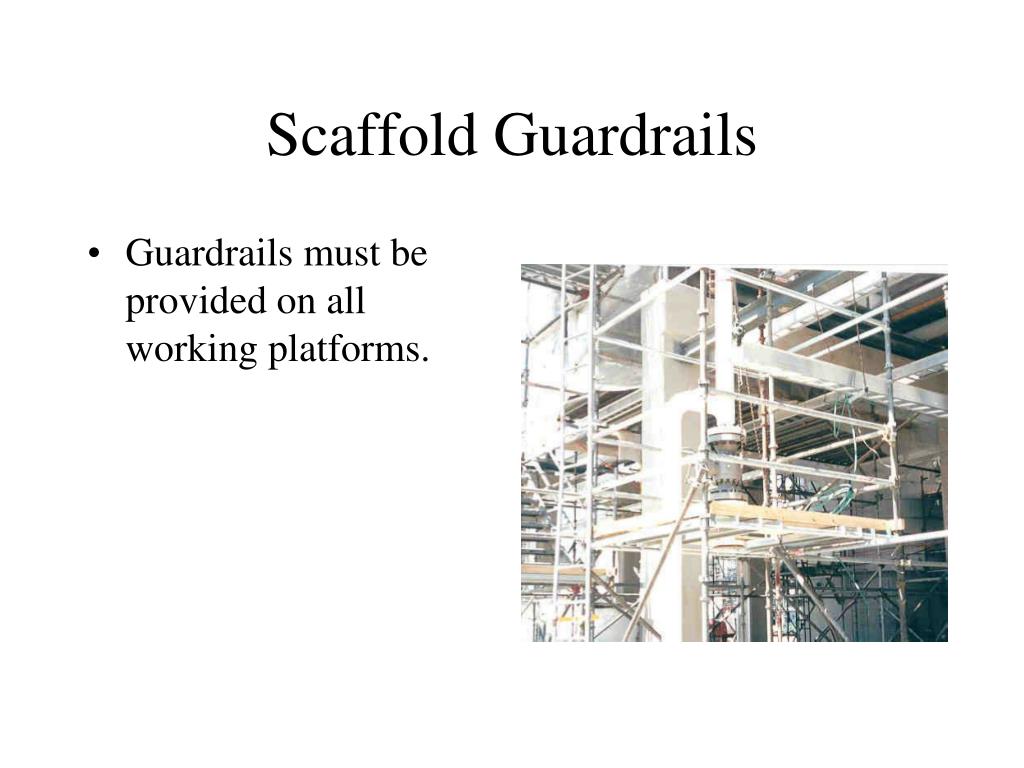 Scaffold Guardrails

• Guardrails must be provided on all working platforms.